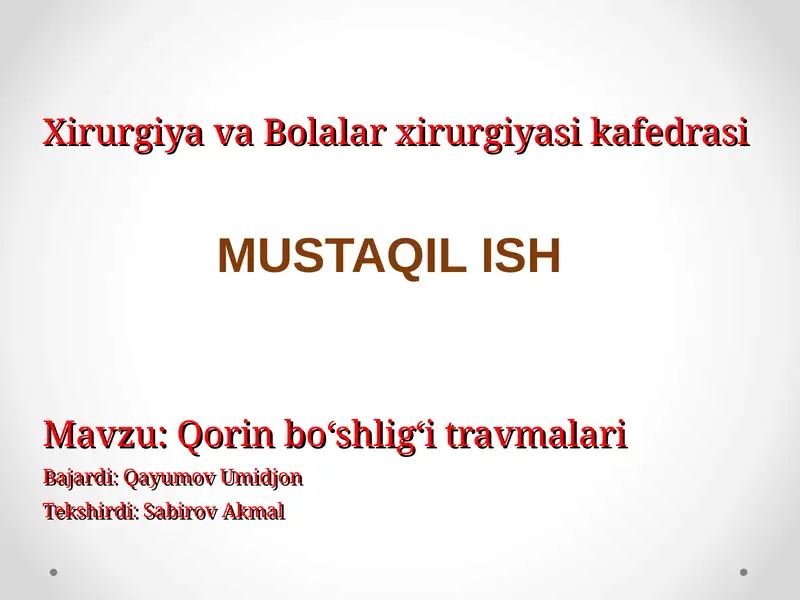 Xirurgiya va Bolalar xirurgiyasi kafedrasi

MUSTAQIL ISH

Mavzu: Qorin bo‘shlig‘i travmalari

Bajardi: Qayumov Umidjon

Tekshirdi: Sabirov Akmal